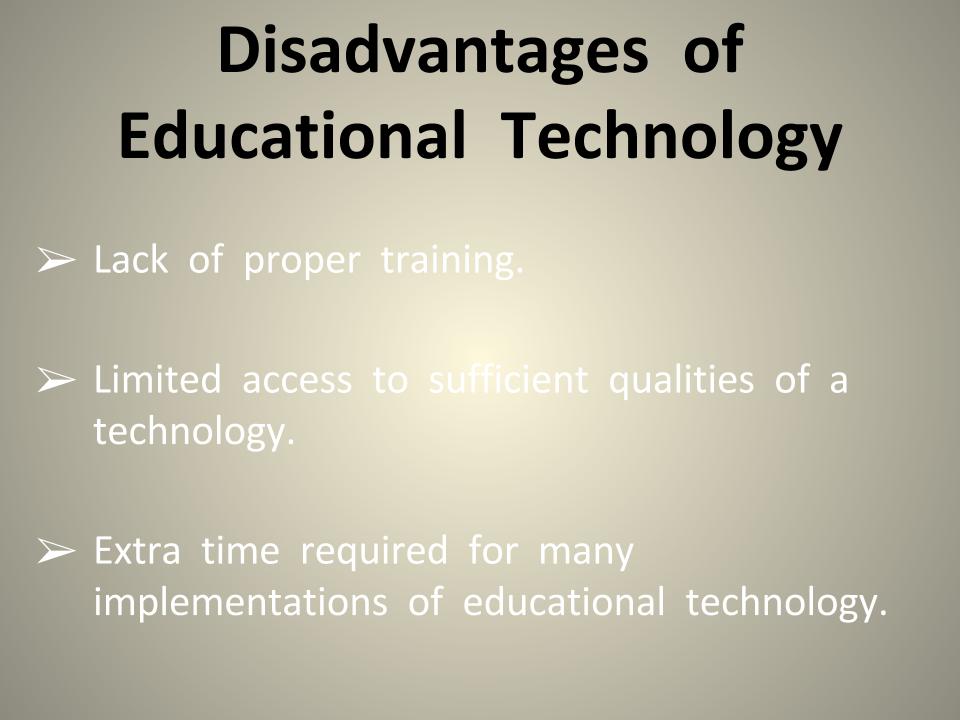 Disadvantages of Educational Technology

➢ Lack of proper training.

➢ Limited access to sufficient qualities of a technology.

➢ Extra time required for many implementations of educational technology.